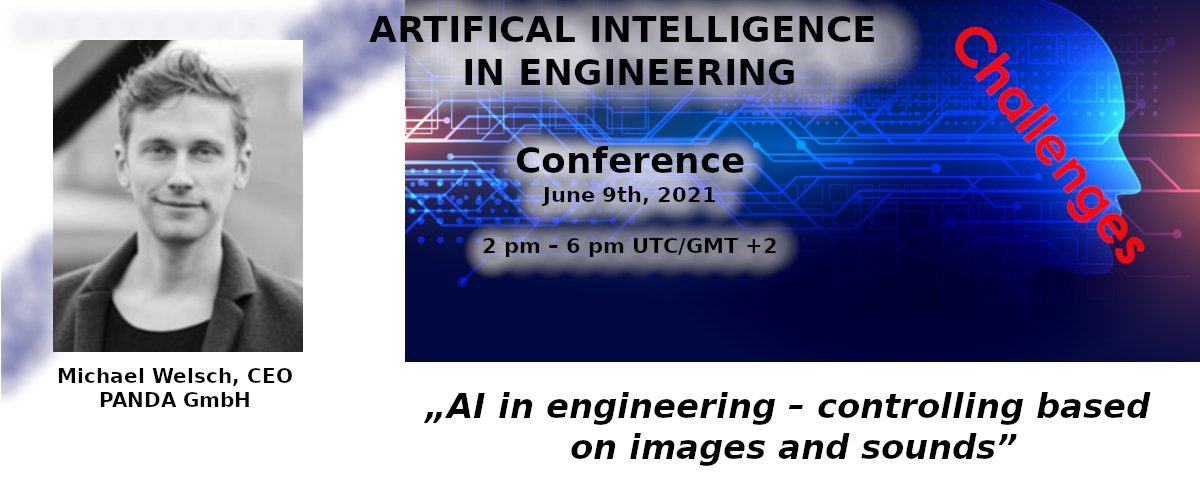 ARTIFICAL INTELLIGENCE IN ENGINEERING

Challenges

Conference
June 9th, 2021

2 pm – 6 pm UTC/GMT +2

Michael Welsch, CEO
PANDA GmbH

„AI in engineering – controlling based on images and sounds”